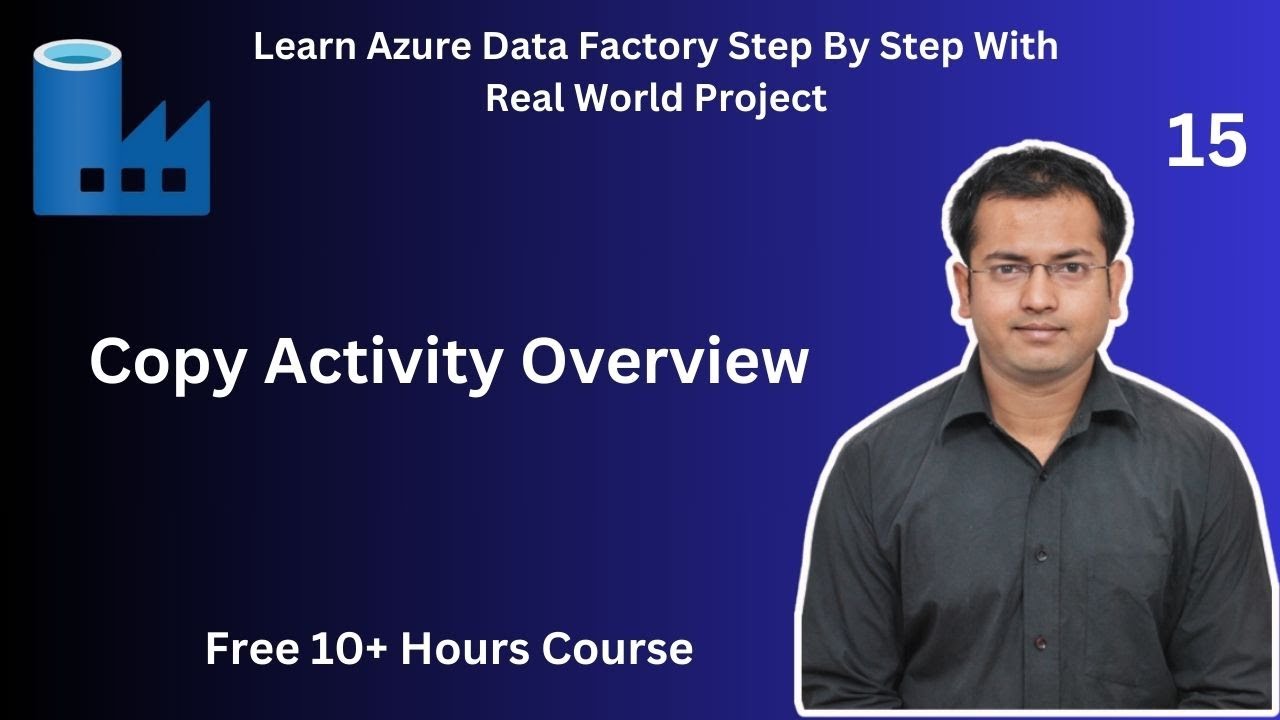 Learn Azure Data Factory Step By Step With Real World Project

15

Copy Activity Overview

Free 10+ Hours Course